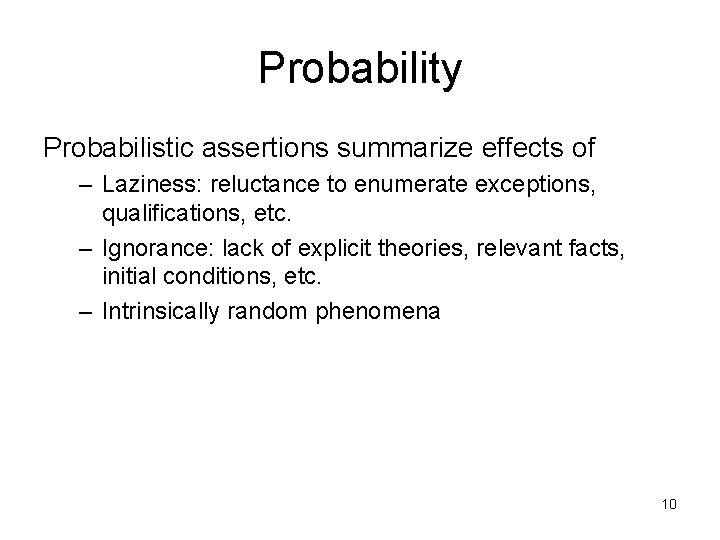 Probability

Probabilistic assertions summarize effects of

– Laziness: reluctance to enumerate exceptions, qualifications, etc.

– Ignorance: lack of explicit theories, relevant facts, initial conditions, etc.

– Intrinsically random phenomena

10